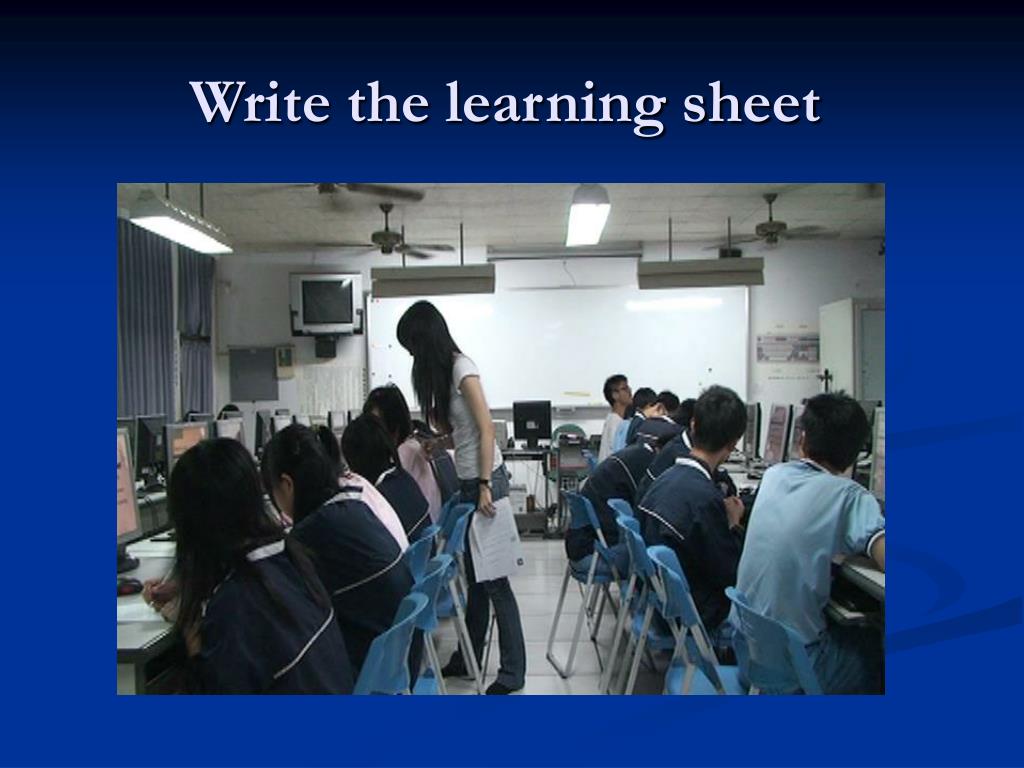 Write the learning sheet